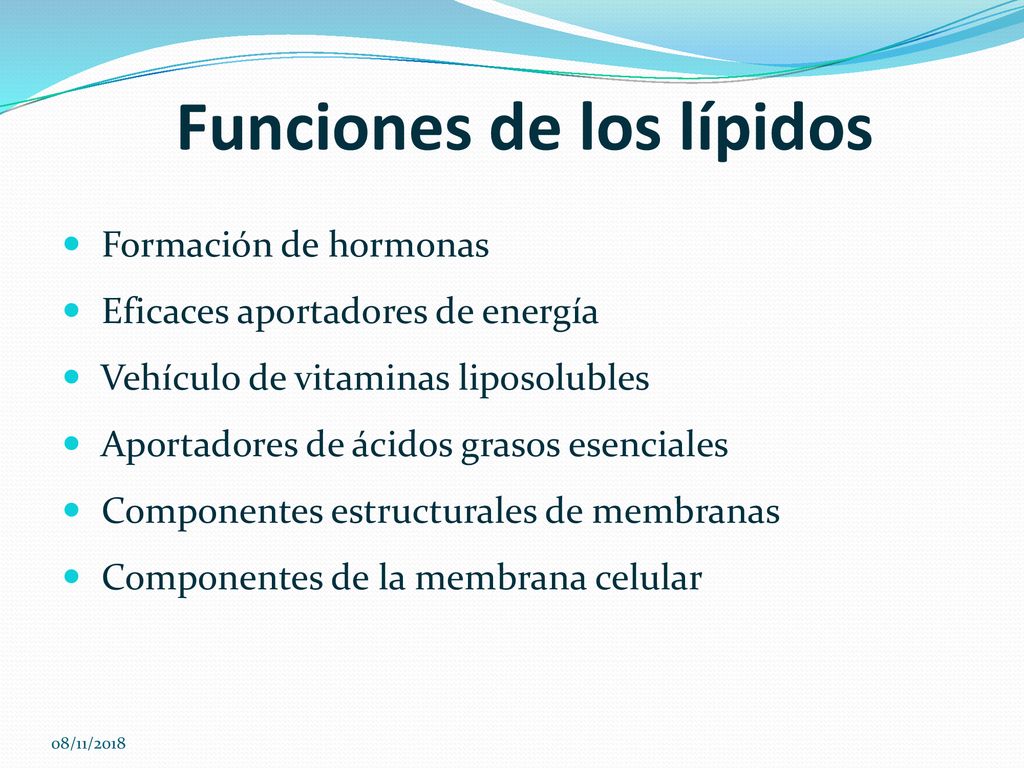 Funciones de los lípidos

- Formación de hormonas
- Eficaces aportadores de energía
- Vehículo de vitaminas liposolubles
- Aportadores de ácidos grasos esenciales
- Componentes estructurales de membranas
- Componentes de la membrana celular

08/11/2018